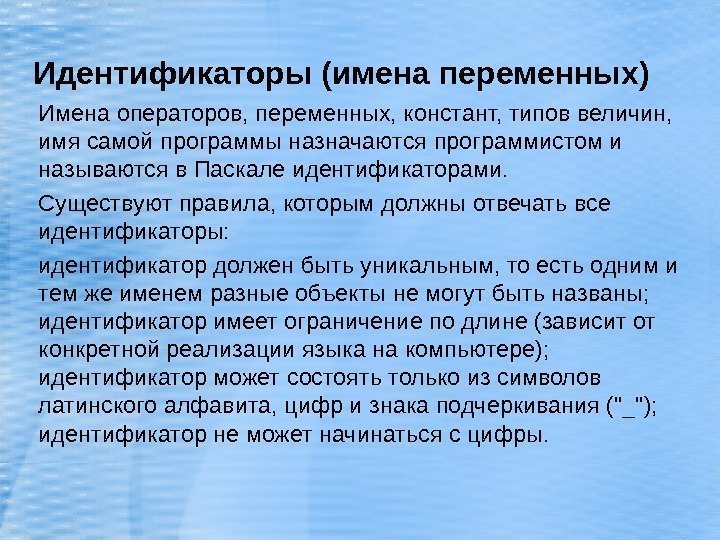 Идентификаторы (имена переменных)

Имена операторов, переменных, констант, типов величин, имя самой программы назначаются программистом и называются в Паскале идентификаторами.

Существуют правила, которым должны отвечать все идентификаторы:

идентификатор должен быть уникальным, то есть одним и тем же именем разные объекты не могут быть названы; идентификатор имеет ограничение по длине (зависит от конкретной реализации языка на компьютере); идентификатор может состоять только из символов латинского алфавита, цифр и знака подчеркивания ("_"); идентификатор не может начинаться с цифры.